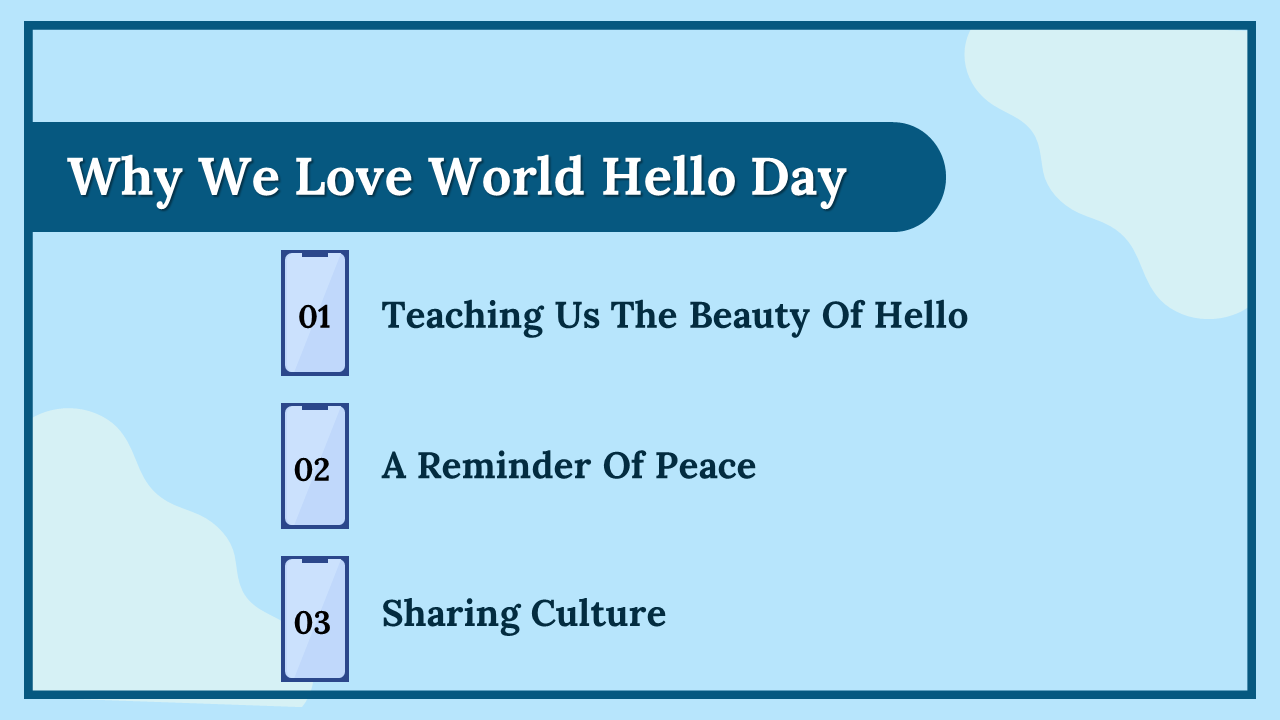 Why We Love World Hello Day

01 Teaching Us The Beauty Of Hello

02 A Reminder Of Peace

03 Sharing Culture